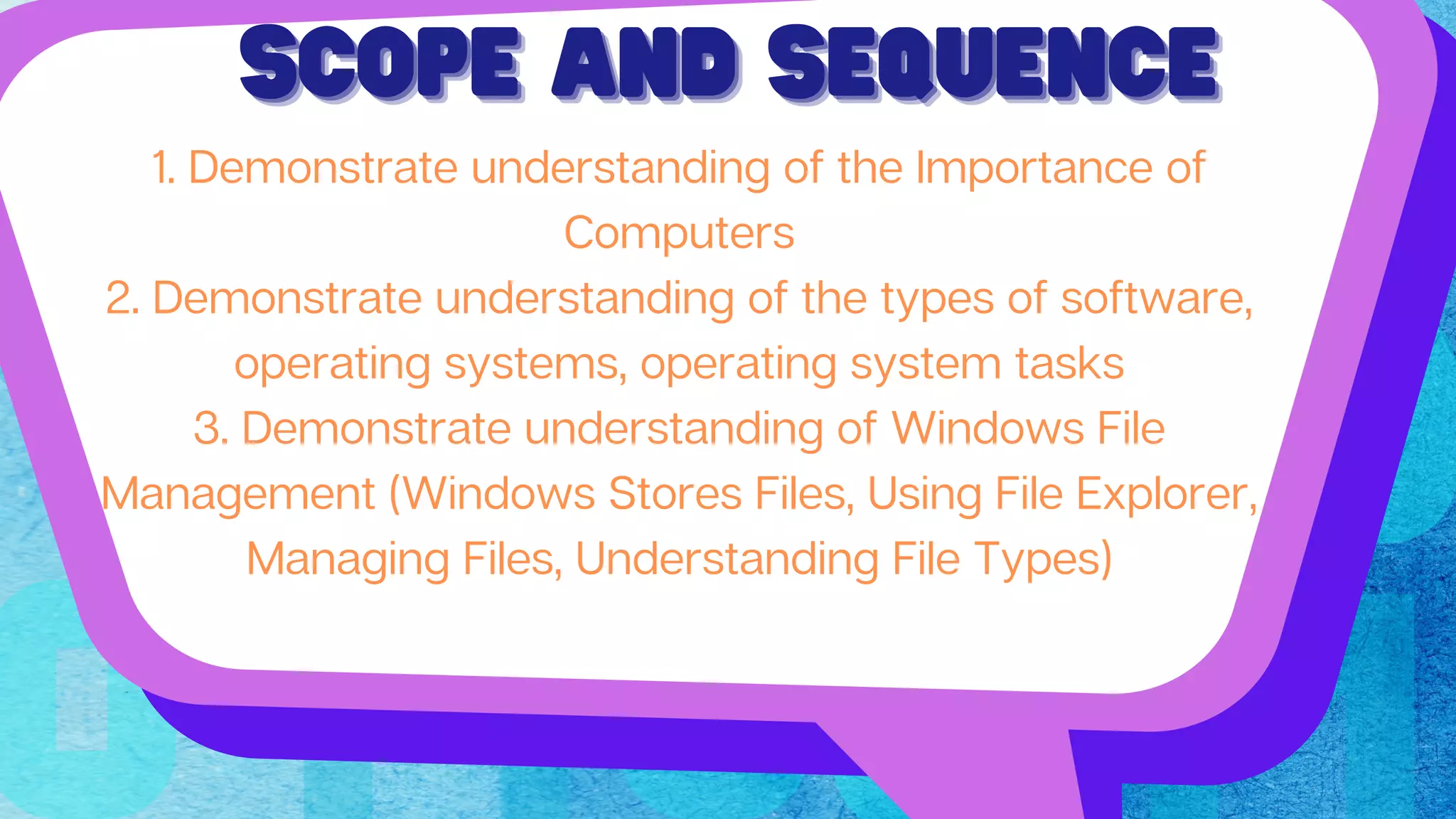 SCOPE AND SEQUENCE

1. Demonstrate understanding of the Importance of Computers
2. Demonstrate understanding of the types of software, operating systems, operating system tasks
3. Demonstrate understanding of Windows File Management (Windows Stores Files, Using File Explorer, Managing Files, Understanding File Types)